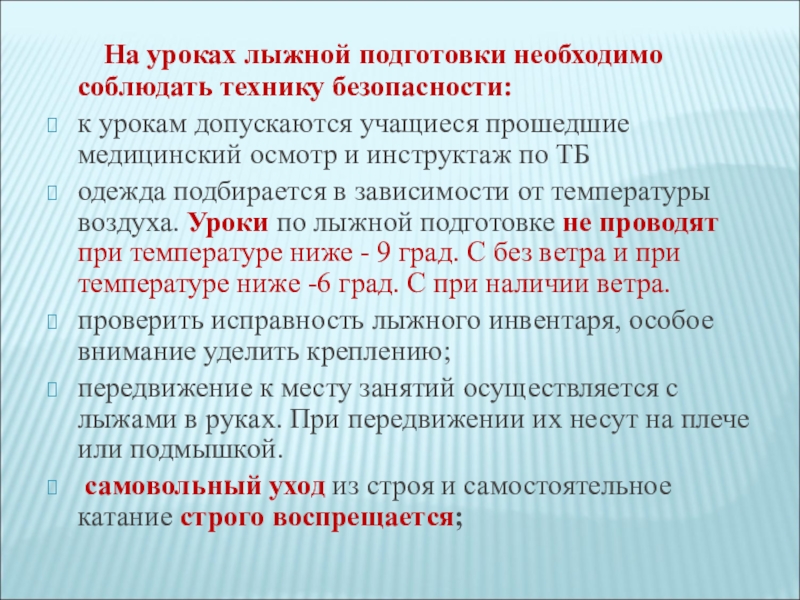 На уроках лыжной подготовки необходимо соблюдать технику безопасности:

к урокам допускаются учащиеся прошедшие медицинский осмотр и инструктаж по ТБ

одежда подбирается в зависимости от температуры воздуха. Уроки по лыжной подготовке не проводят при температуре ниже - 9 град. С без ветра и при температуре ниже -6 град. С при наличии ветра.

проверить исправность лыжного инвентаря, особое внимание уделить креплению;

передвижение к месту занятий осуществляется с лыжами в руках. При передвижении их несут на плече или подмышкой.

самовольный уход из строя и самостоятельное катание строго воспрещается;